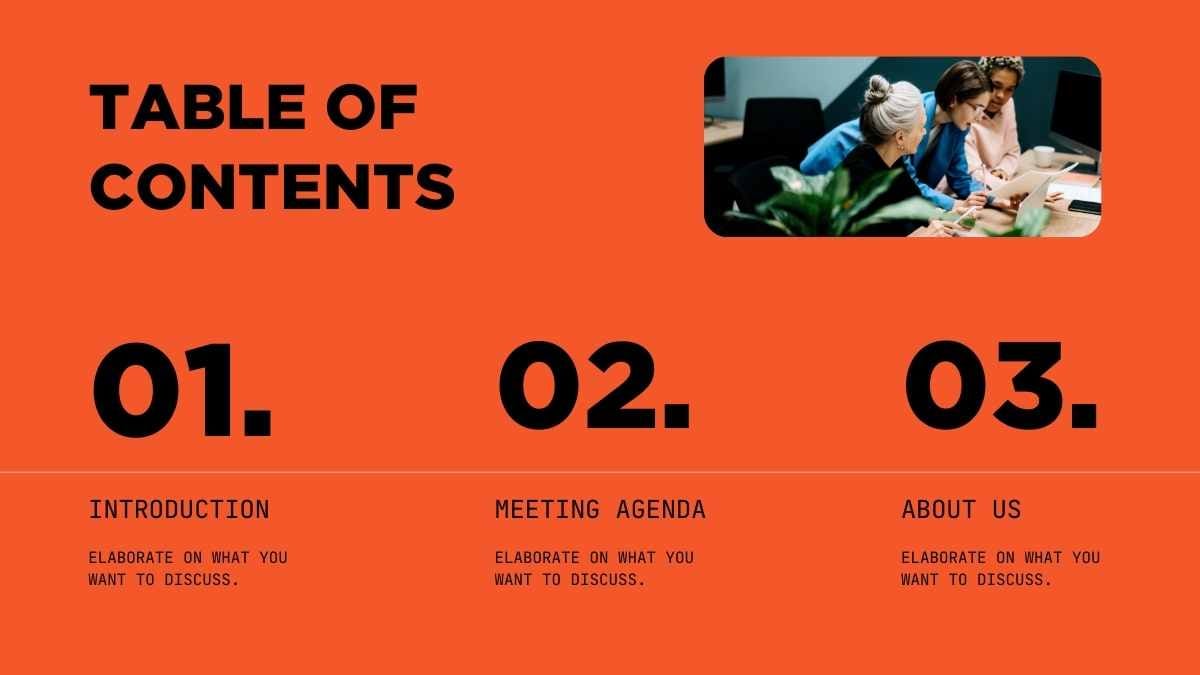 TABLE OF CONTENTS

01.

INTRODUCTION

ELABORATE ON WHAT YOU WANT TO DISCUSS.

02.

MEETING AGENDA

ELABORATE ON WHAT YOU WANT TO DISCUSS.

03.

ABOUT US

ELABORATE ON WHAT YOU WANT TO DISCUSS.